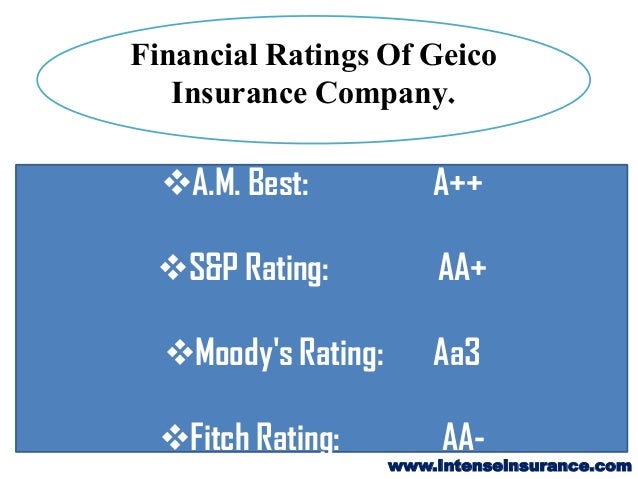 Financial Ratings Of Geico Insurance Company.

❖A.M. Best: A++

❖S&P Rating: AA+

❖Moody's Rating: Aa3

❖Fitch Rating: AA-

www.IntenseInsurance.com